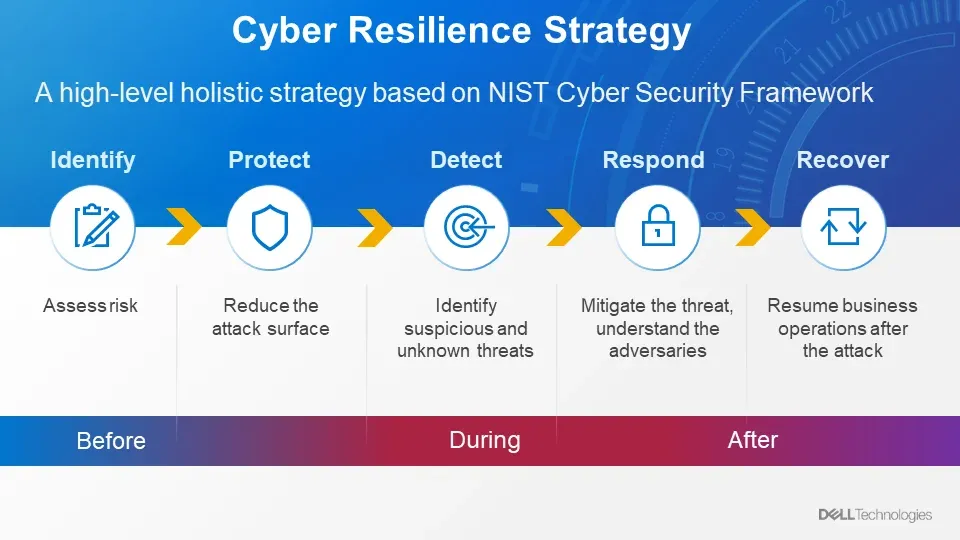 Cyber Resilience Strategy

A high-level holistic strategy based on NIST Cyber Security Framework

Identify

Protect

Detect

Respond

Recover

Assess risk

Reduce the attack surface

Identify suspicious and unknown threats

Mitigate the threat, understand the adversaries

Resume business operations after the attack

Before

During

After

DELL Technologies